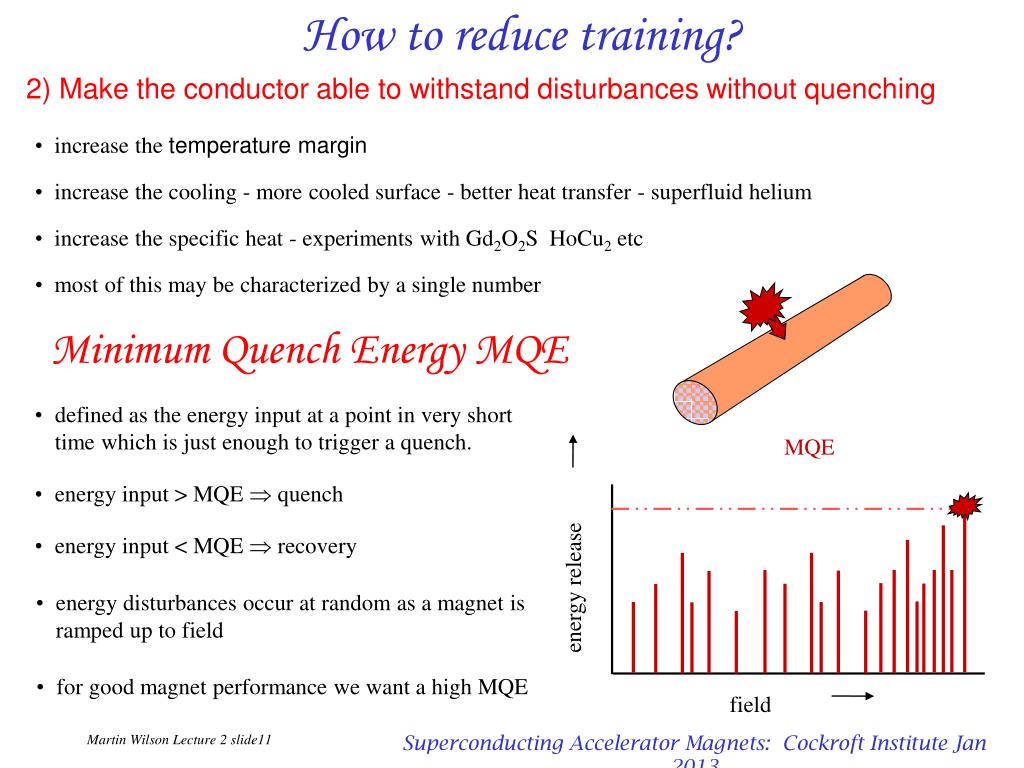 How to reduce training?

2) Make the conductor able to withstand disturbances without quenching

• increase the temperature margin

• increase the cooling - more cooled surface - better heat transfer - superfluid helium

• increase the specific heat - experiments with $Gd_2O_2S$ $HoCu_2$ etc

• most of this may be characterized by a single number

Minimum Quench Energy MQE

• defined as the energy input at a point in very short time which is just enough to trigger a quench.

• energy input > MQE $\Rightarrow$ quench

• energy input < MQE $\Rightarrow$ recovery

• energy disturbances occur at random as a magnet is ramped up to field

• for good magnet performance we want a high MQE

MQE

energy release

field

Martin Wilson Lecture 2 slide11

Superconducting Accelerator Magnets: Cockroft Institute Jan 2013